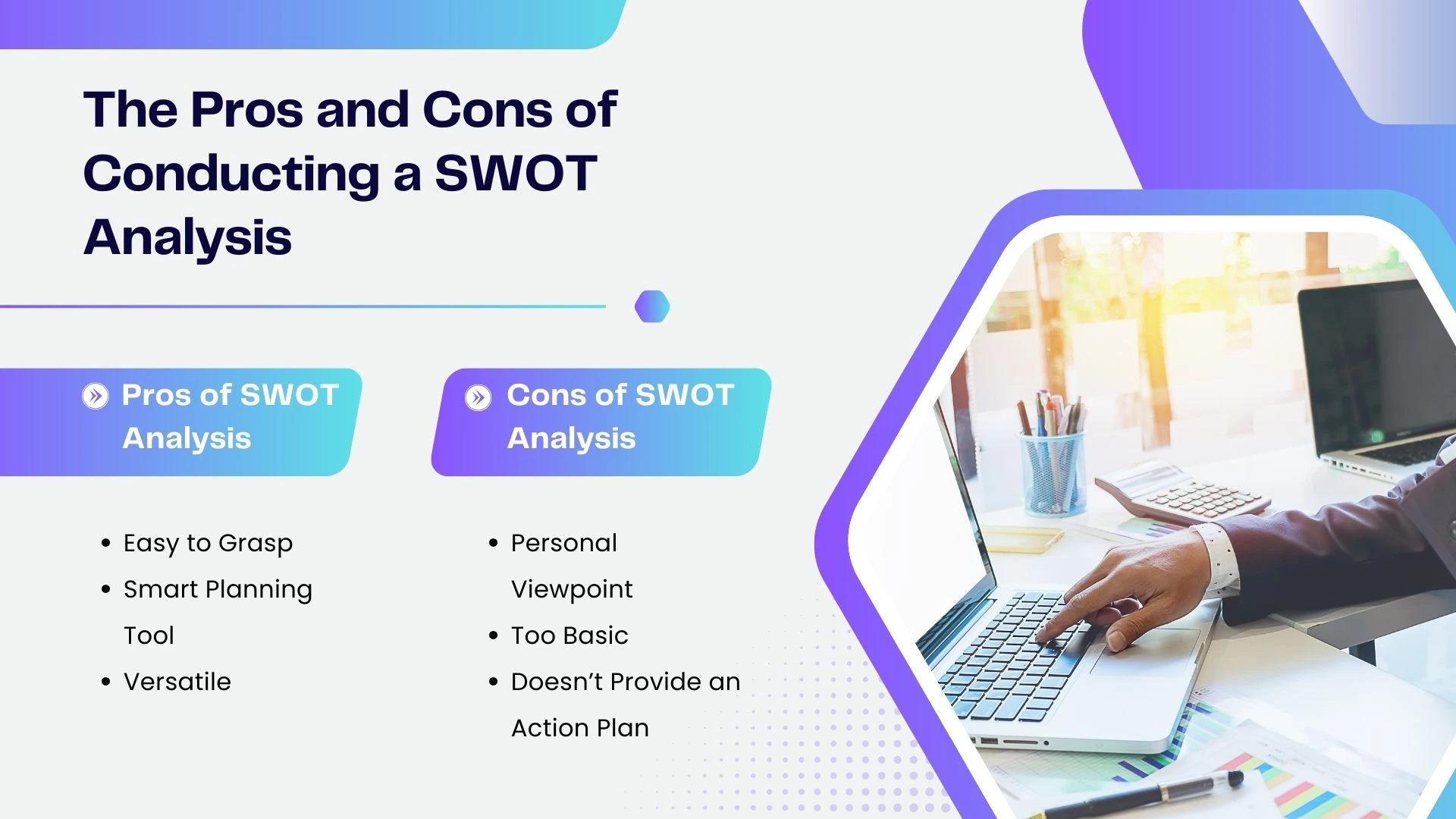 The Pros and Cons of Conducting a SWOT Analysis

Pros of SWOT Analysis

- Easy to Grasp
- Smart Planning Tool
- Versatile

Cons of SWOT Analysis

- Personal Viewpoint
- Too Basic
- Doesn’t Provide an Action Plan